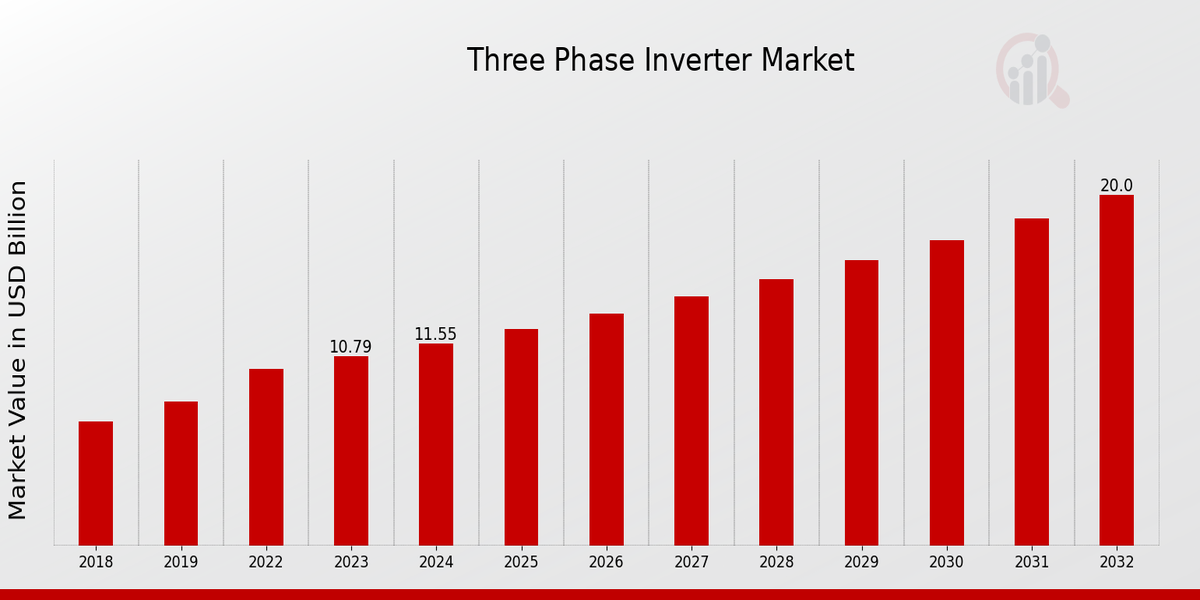 Three Phase Inverter Market

Market Value in USD Billion

10.79
11.55
20.0

2018
2019
2022
2023
2024
2025
2026
2027
2028
2029
2030
2031
2032